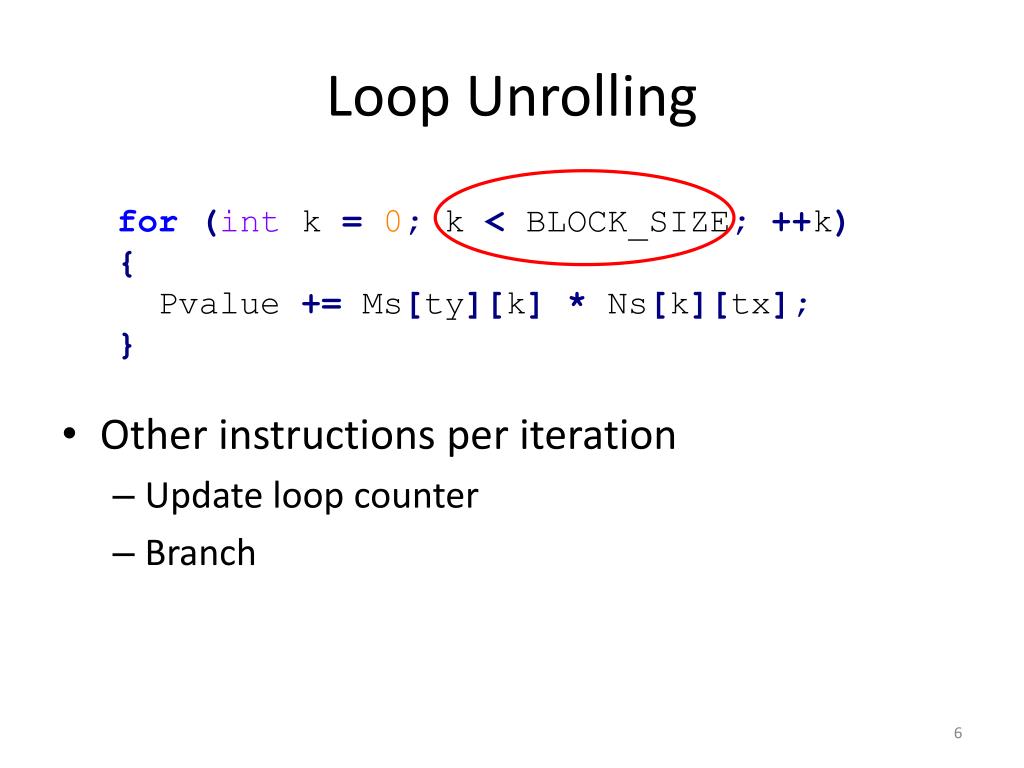 Loop Unrolling

for (int k = 0; k < BLOCK_SIZE; ++k)
{
  Pvalue += Ms[ty][k] * Ns[k][tx];
}

• Other instructions per iteration
  – Update loop counter
  – Branch

6